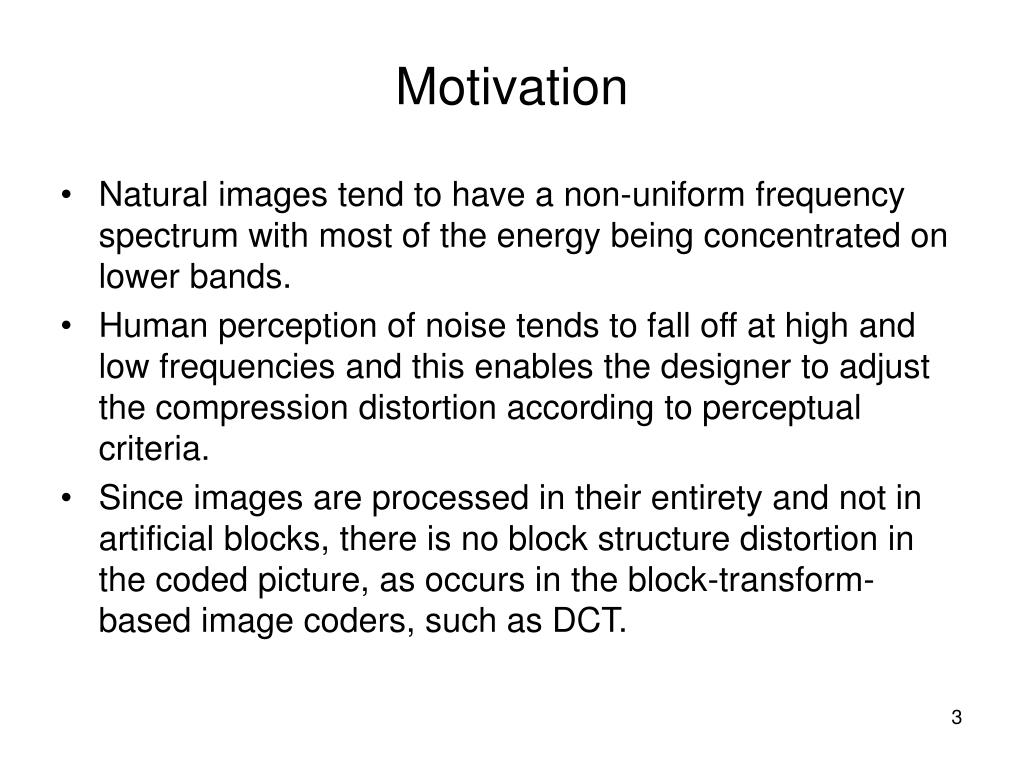 Motivation

• Natural images tend to have a non-uniform frequency spectrum with most of the energy being concentrated on lower bands.
• Human perception of noise tends to fall off at high and low frequencies and this enables the designer to adjust the compression distortion according to perceptual criteria.
• Since images are processed in their entirety and not in artificial blocks, there is no block structure distortion in the coded picture, as occurs in the block-transform-based image coders, such as DCT.

3